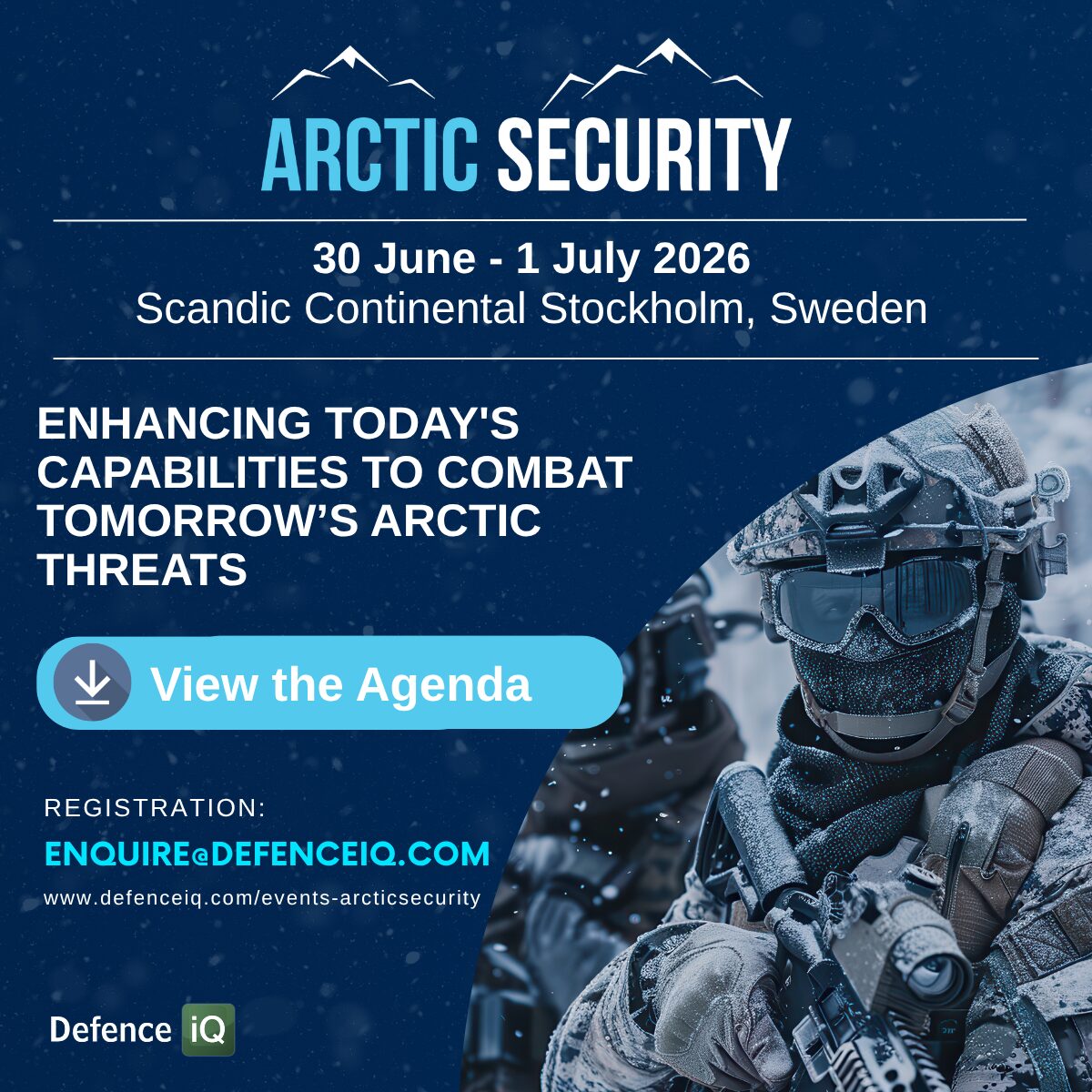 ARCTIC SECURITY

30 June - 1 July 2026
Scandic Continental Stockholm, Sweden

ENHANCING TODAY'S CAPABILITIES TO COMBAT TOMORROW'S ARCTIC THREATS

View the Agenda

REGISTRATION:
ENQUIRE@DEFENCEIQ.COM
www.defenceiq.com/events-arcticsecurity

Defence iQ